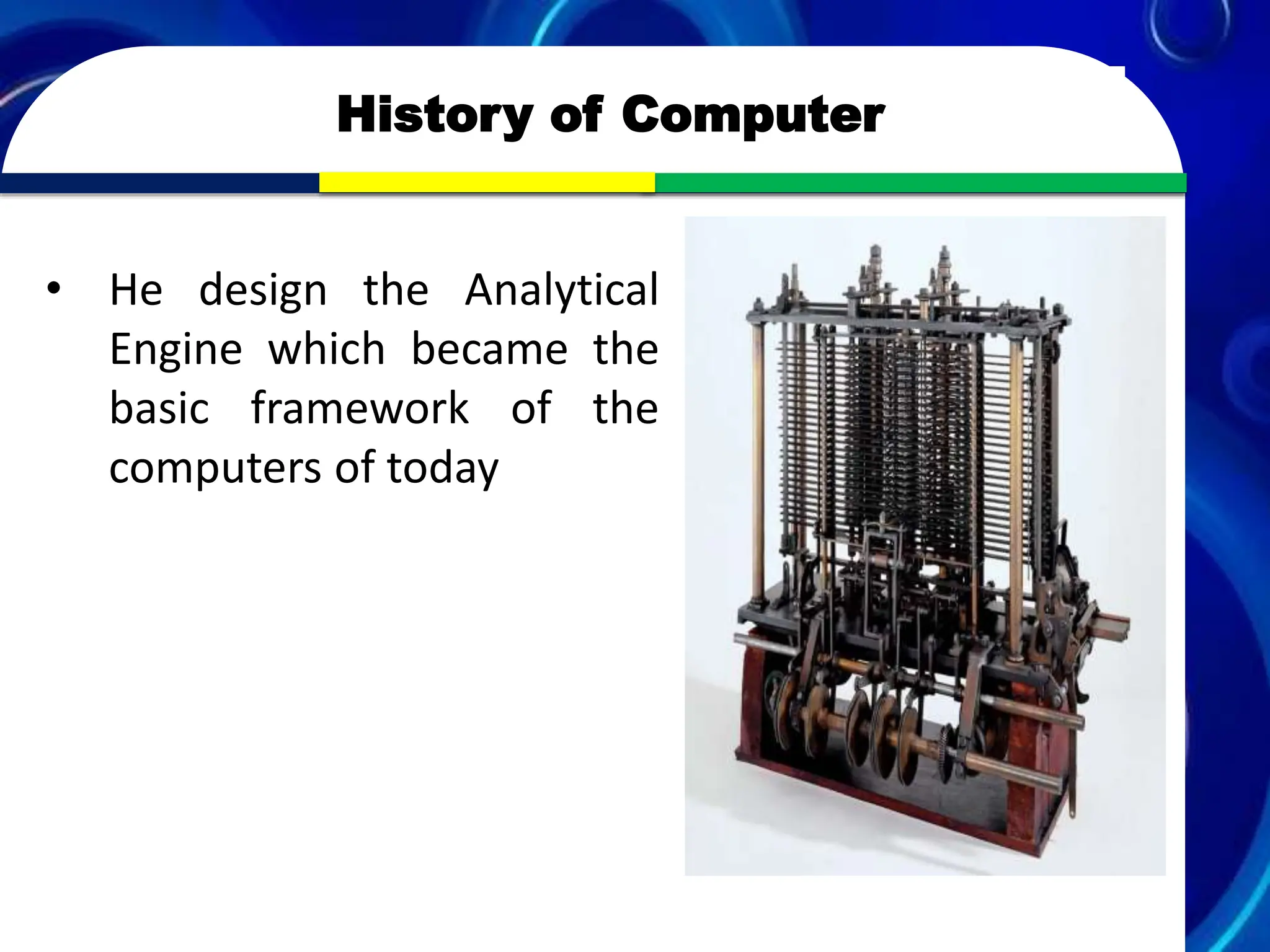 History of Computer

• He design the Analytical Engine which became the basic framework of the computers of today